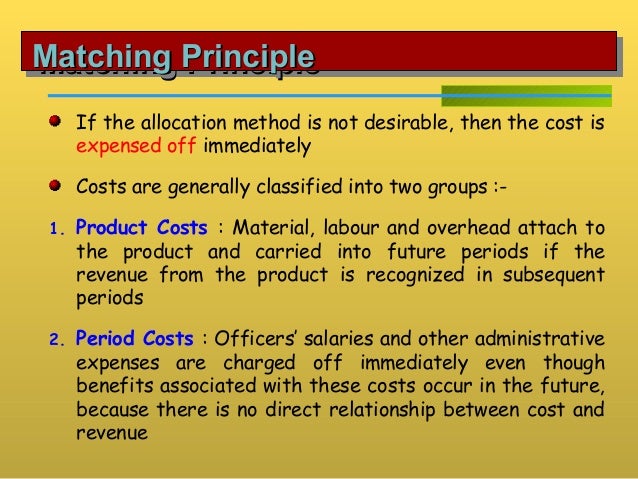 Matching Principle

If the allocation method is not desirable, then the cost is expensed off immediately

Costs are generally classified into two groups :-

1. Product Costs : Material, labour and overhead attach to the product and carried into future periods if the revenue from the product is recognized in subsequent periods

2. Period Costs : Officers' salaries and other administrative expenses are charged off immediately even though benefits associated with these costs occur in the future, because there is no direct relationship between cost and revenue